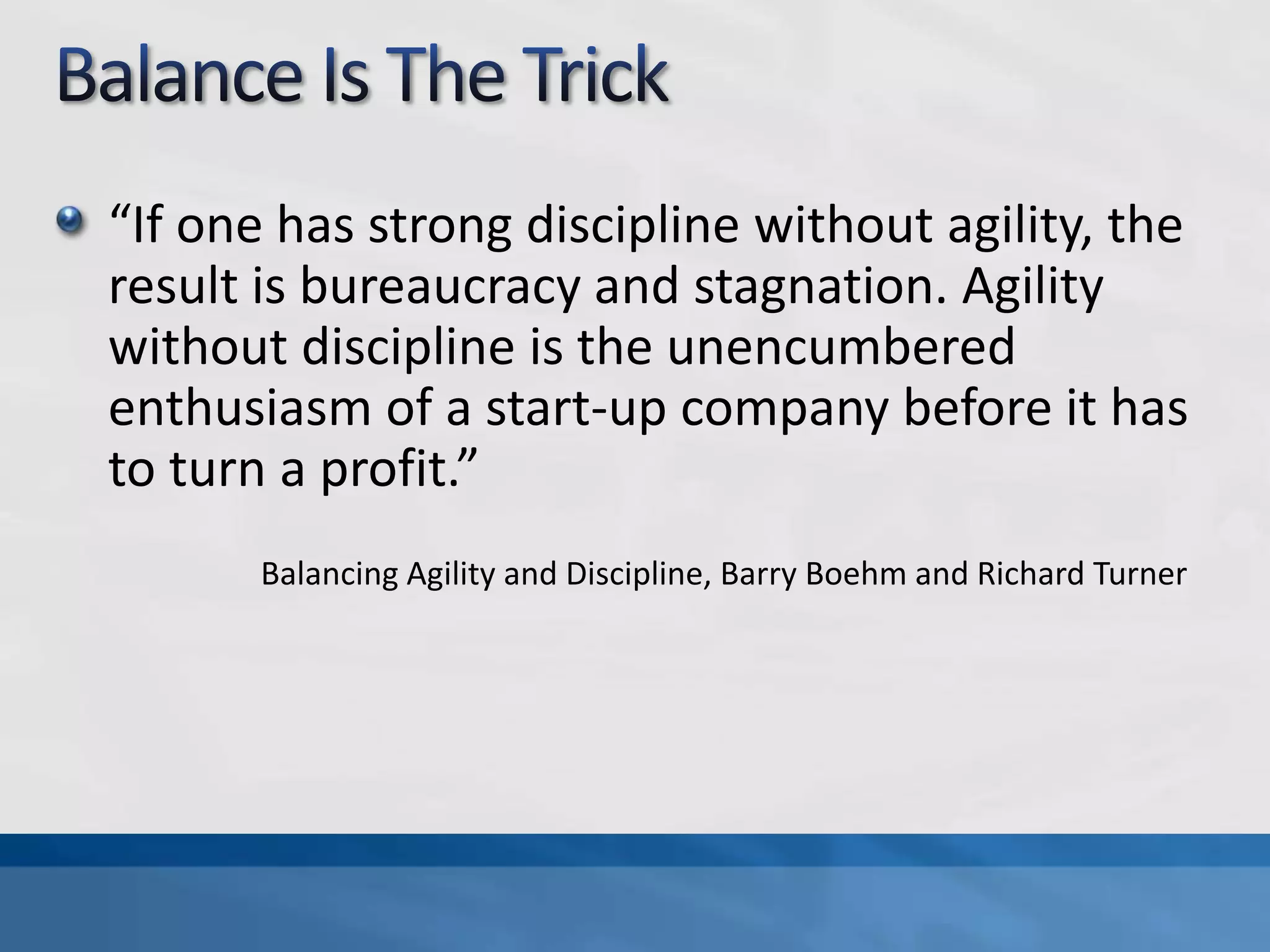 Balance Is The Trick

“If one has strong discipline without agility, the result is bureaucracy and stagnation. Agility without discipline is the unencumbered enthusiasm of a start-up company before it has to turn a profit.”

Balancing Agility and Discipline, Barry Boehm and Richard Turner